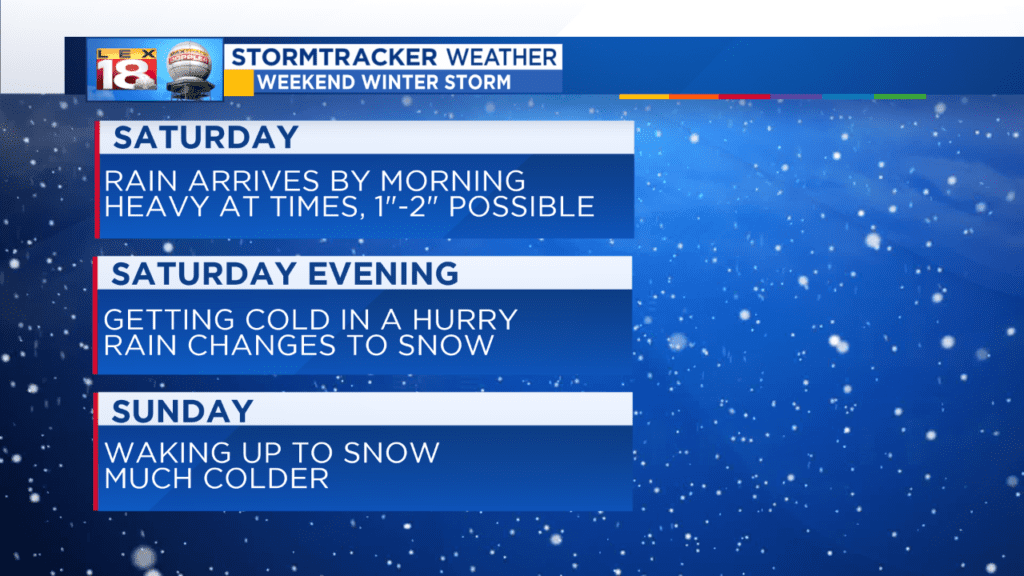 LEX 18

STORMTRACKER WEATHER
WEEKEND WINTER STORM

SATURDAY
RAIN ARRIVES BY MORNING
HEAVY AT TIMES, 1"-2" POSSIBLE

SATURDAY EVENING
GETTING COLD IN A HURRY
RAIN CHANGES TO SNOW

SUNDAY
WAKING UP TO SNOW
MUCH COLDER